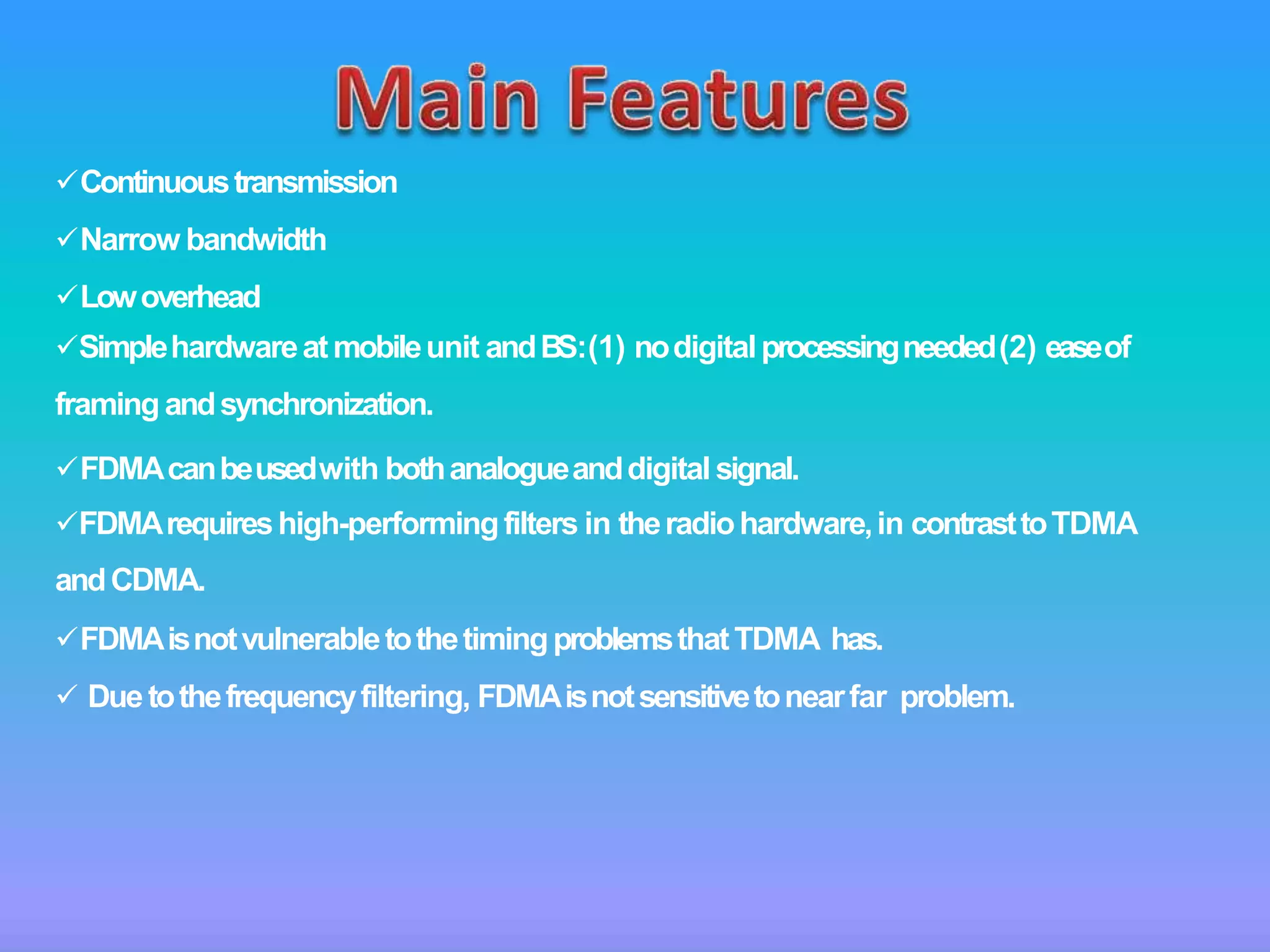 Main Features

✓Continuous transmission

✓Narrow bandwidth

✓Low overhead

✓Simple hardware at mobile unit and BS: (1) no digital processing needed (2) ease of framing and synchronization.

✓FDMA can be used with both analogue and digital signal.

✓FDMA requires high-performing filters in the radio hardware, in contrast to TDMA and CDMA.

✓FDMA is not vulnerable to the timing problems that TDMA has.

✓ Due to the frequency filtering, FDMA is not sensitive to near far problem.